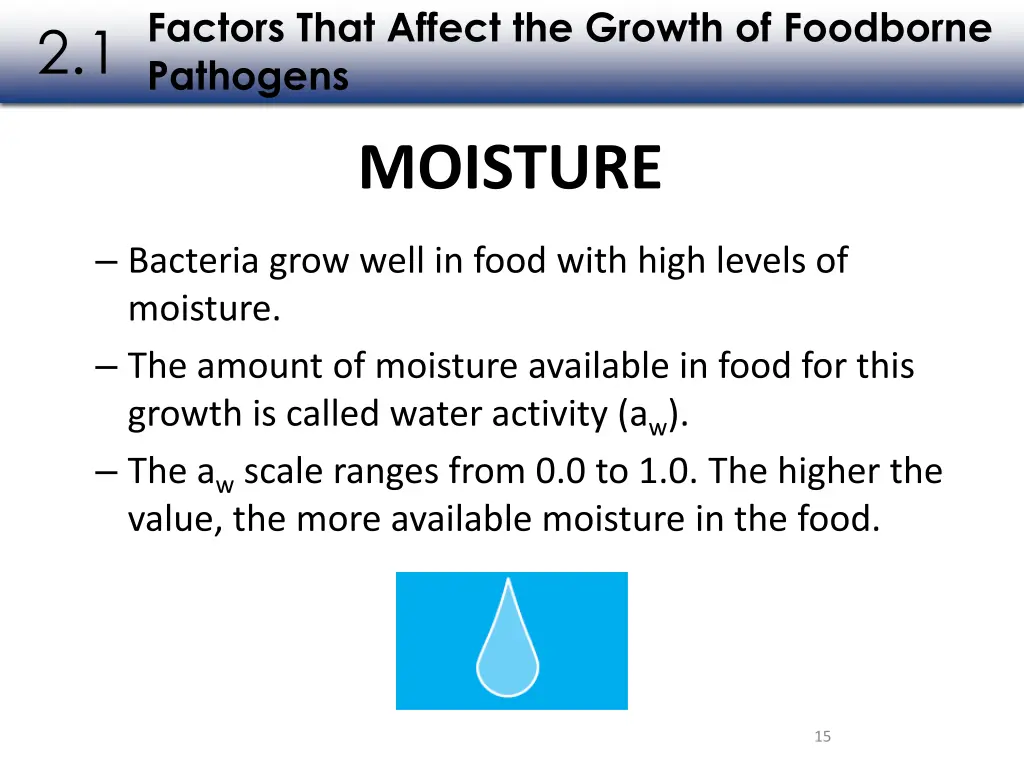 2.1 Factors That Affect the Growth of Foodborne Pathogens

MOISTURE

– Bacteria grow well in food with high levels of moisture.

– The amount of moisture available in food for this growth is called water activity ($a_w$).

– The $a_w$ scale ranges from 0.0 to 1.0. The higher the value, the more available moisture in the food.

15